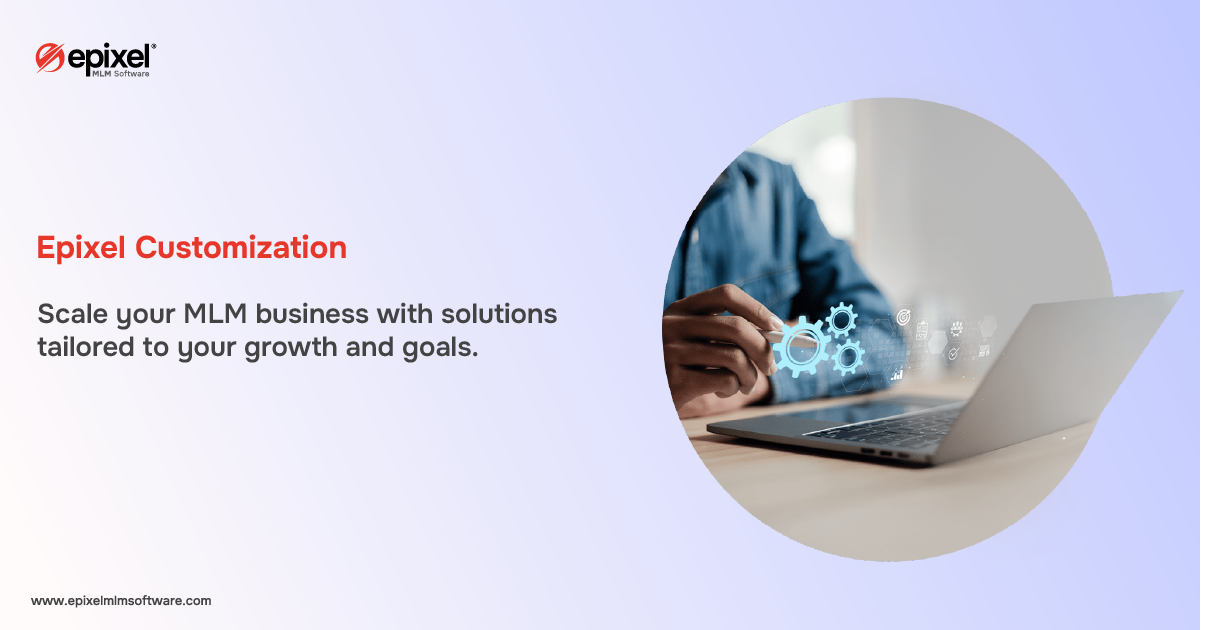 epixel®
MLM Software

Epixel Customization

Scale your MLM business with solutions tailored to your growth and goals.

www.epixelmlmsoftware.com